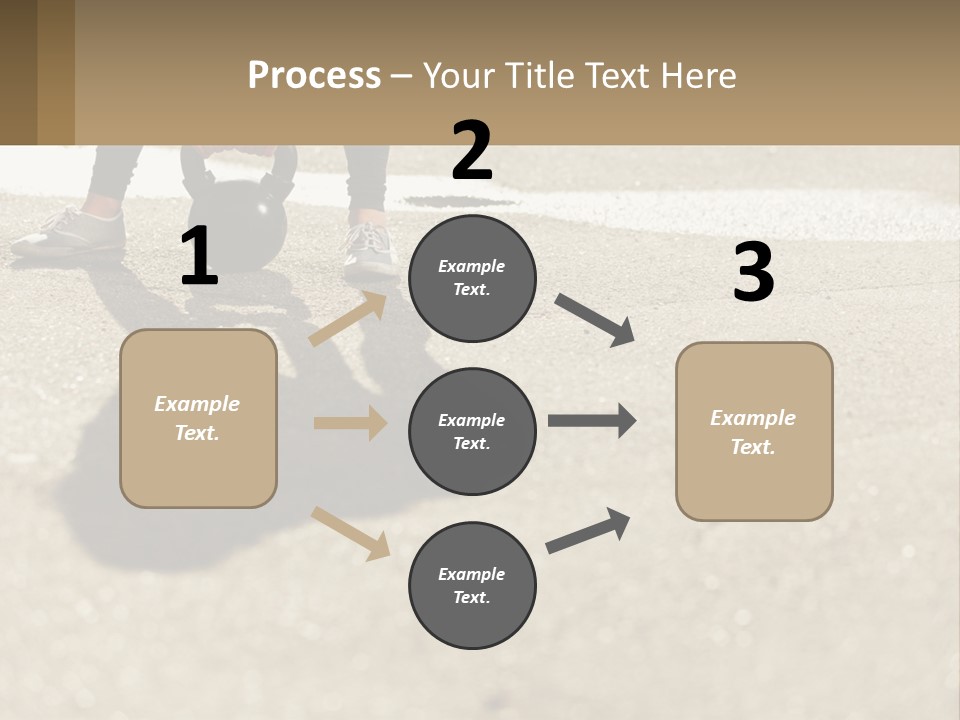 Process – Your Title Text Here

1

Example Text.

2

Example Text.

Example Text.

Example Text.

3

Example Text.